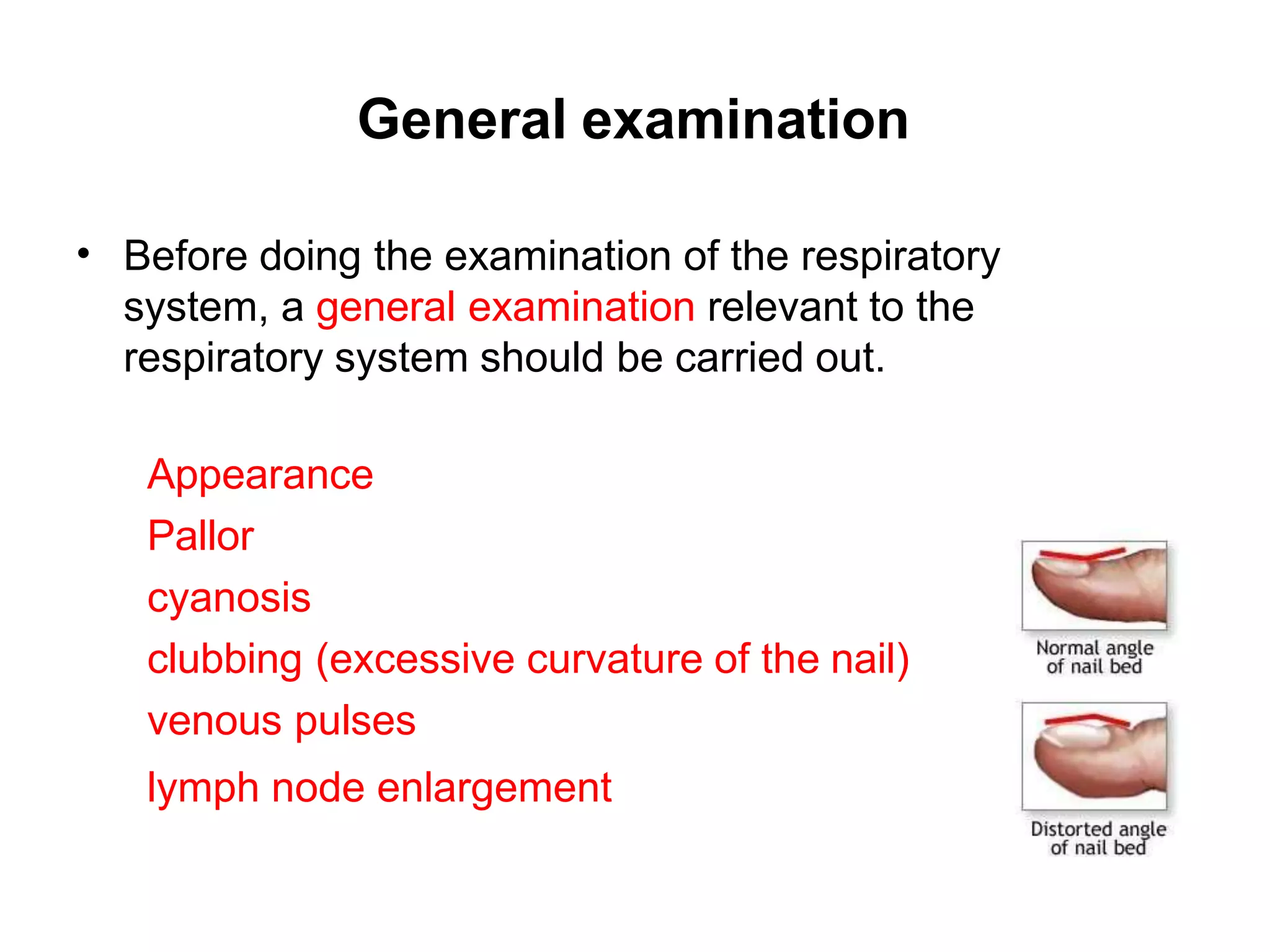 General examination

• Before doing the examination of the respiratory system, a general examination relevant to the respiratory system should be carried out.

Appearance
Pallor
cyanosis
clubbing (excessive curvature of the nail)
venous pulses
lymph node enlargement

Normal angle of nail bed

Distorted angle of nail bed